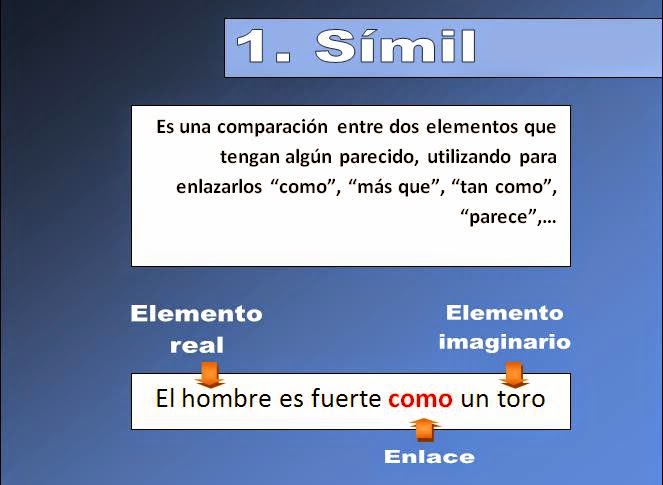 1. Símil

Es una comparación entre dos elementos que tengan algún parecido, utilizando para enlazarlos “como”, “más que”, “tan como”, “parece”,…

Elemento real

Elemento imaginario

El hombre es fuerte como un toro

Enlace